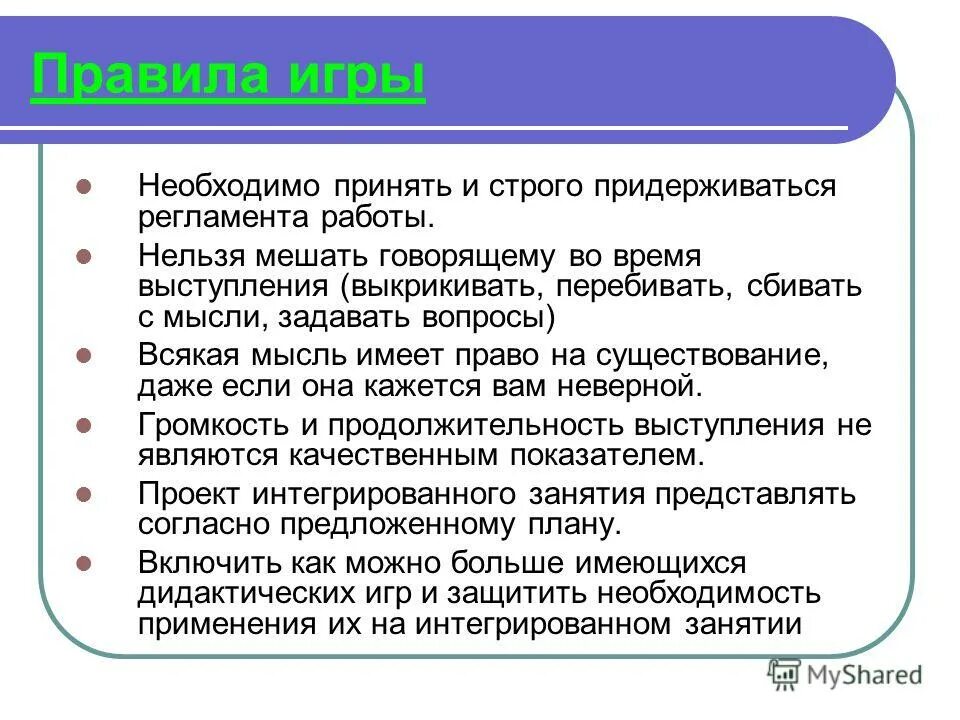 Правила игры

- Необходимо принять и строго придерживаться регламента работы.
- Нельзя мешать говорящему во время выступления (выкрикивать, перебивать, сбивать с мысли, задавать вопросы)
- Всякая мысль имеет право на существование, даже если она кажется вам неверной.
- Громкость и продолжительность выступления не являются качественным показателем.
- Проект интегрированного занятия представлять согласно предложенному плану.
- Включить как можно больше имеющихся дидактических игр и защитить необходимость применения их на интегрированном занятии

MyShared